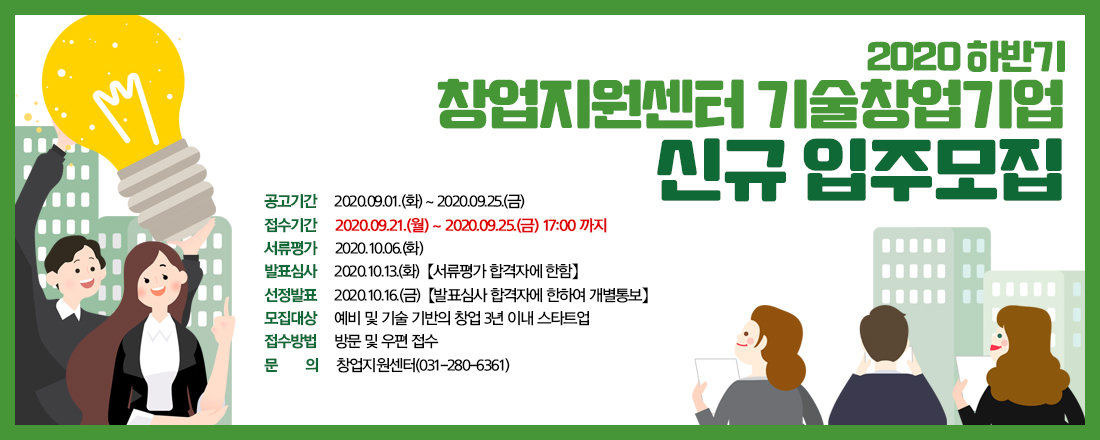 2020 하반기
창업지원센터 기술창업기업
신규 입주모집

공고기간 2020.09.01.(화) ~ 2020.09.25.(금)
접수기간 2020.09.21.(월) ~ 2020.09.25.(금) 17:00 까지
서류평가 2020.10.06.(화)
발표심사 2020.10.13.(화) 【서류평가 합격자에 한함】
선정발표 2020.10.16.(금) 【발표심사 합격자에 한하여 개별통보】
모집대상 예비 및 기술 기반의 창업 3년 이내 스타트업
접수방법 방문 및 우편 접수
문 의 창업지원센터(031-280-6361)